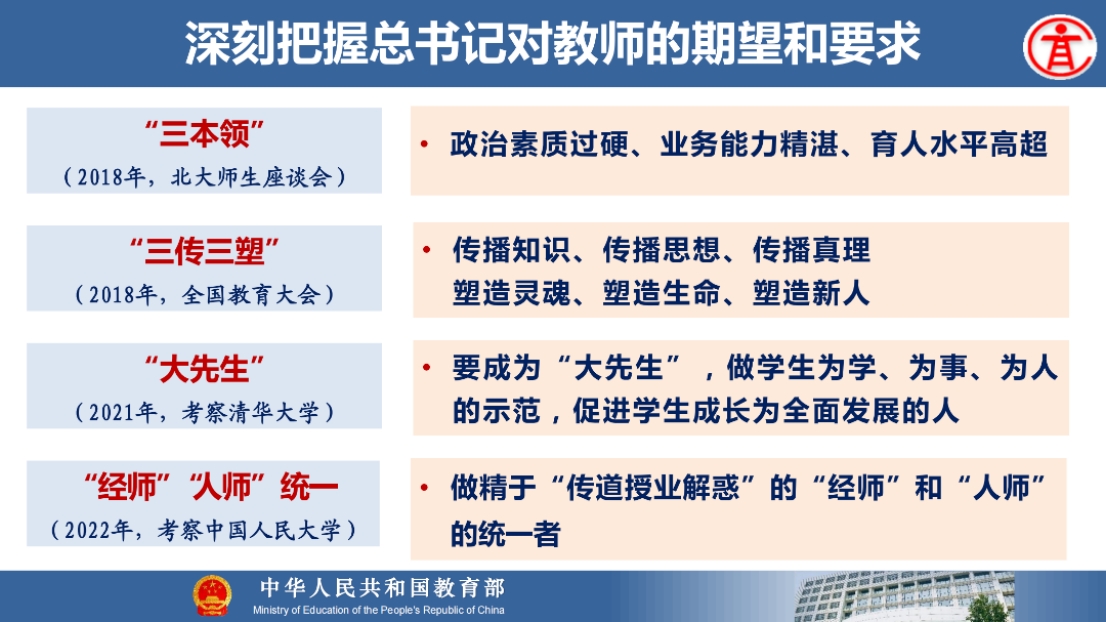 深刻把握总书记对教师的期望和要求

“三本领”
（2018年，北大师生座谈会）

• 政治素质过硬、业务能力精湛、育人水平高超

“三传三塑”
（2018年，全国教育大会）

• 传播知识、传播思想、传播真理
塑造灵魂、塑造生命、塑造新人

“大先生”
（2021年，考察清华大学）

• 要成为“大先生”，做学生为学、为事、为人的示范，促进学生成长为全面发展的人

“经师”“人师”统一
（2022年，考察中国人民大学）

• 做精于“传道授业解惑”的“经师”和“人师”的统一者

中华人民共和国教育部
Ministry of Education of the People's Republic of China